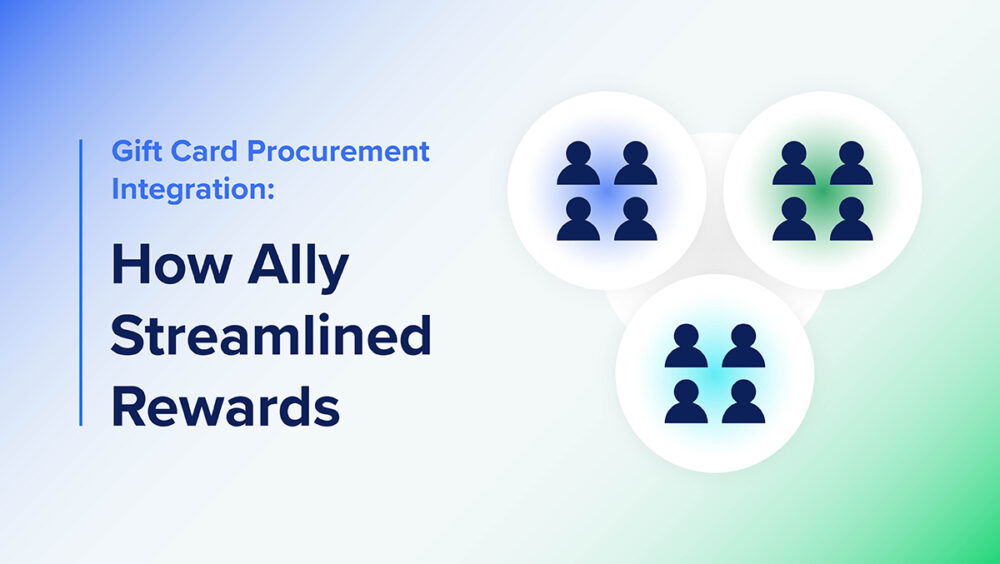 Gift Card Procurement Integration:

How Ally Streamlined Rewards